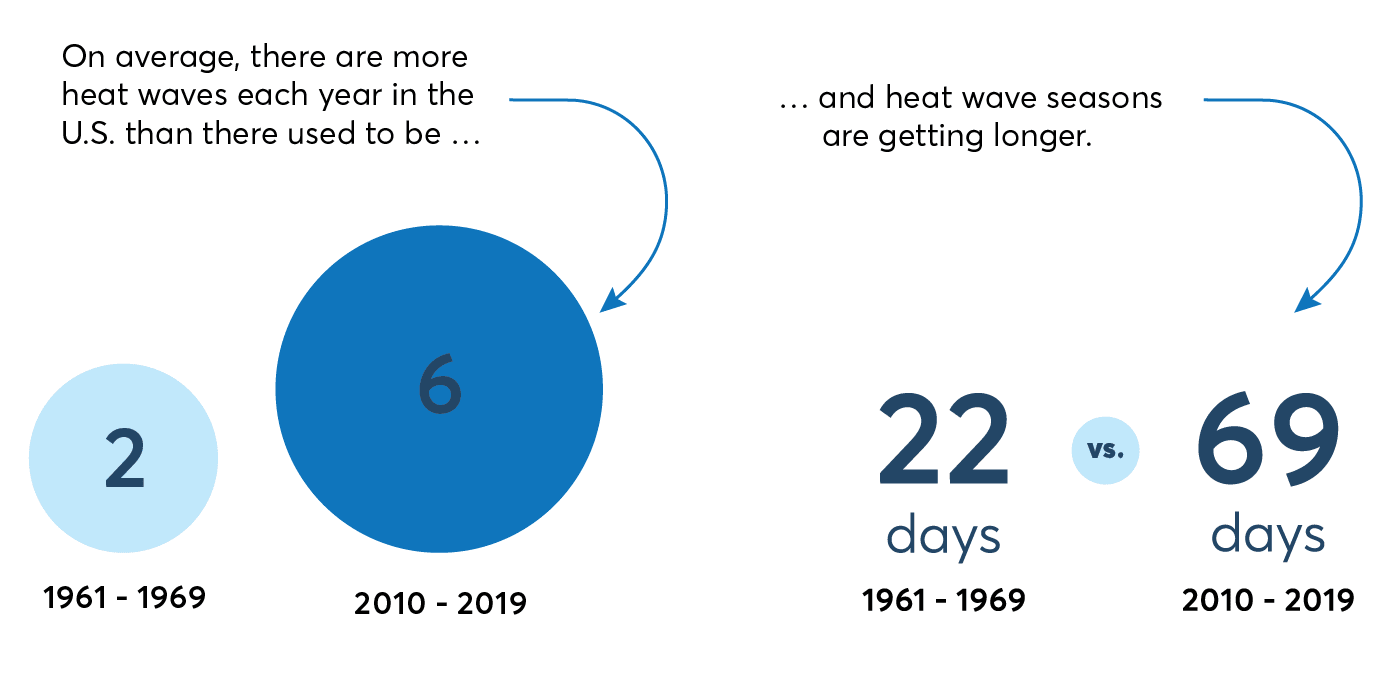 On average, there are more heat waves each year in the U.S. than there used to be …

2

1961 - 1969

6

2010 - 2019

… and heat wave seasons are getting longer.

22
days
1961 - 1969

vs.

69
days
2010 - 2019